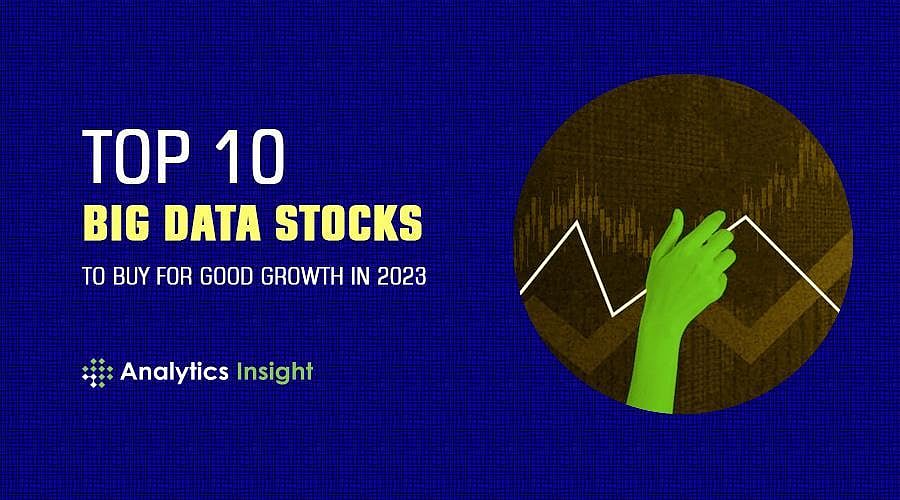 TOP 10
BIG DATA STOCKS
TO BUY FOR GOOD GROWTH IN 2023

Analytics Insight